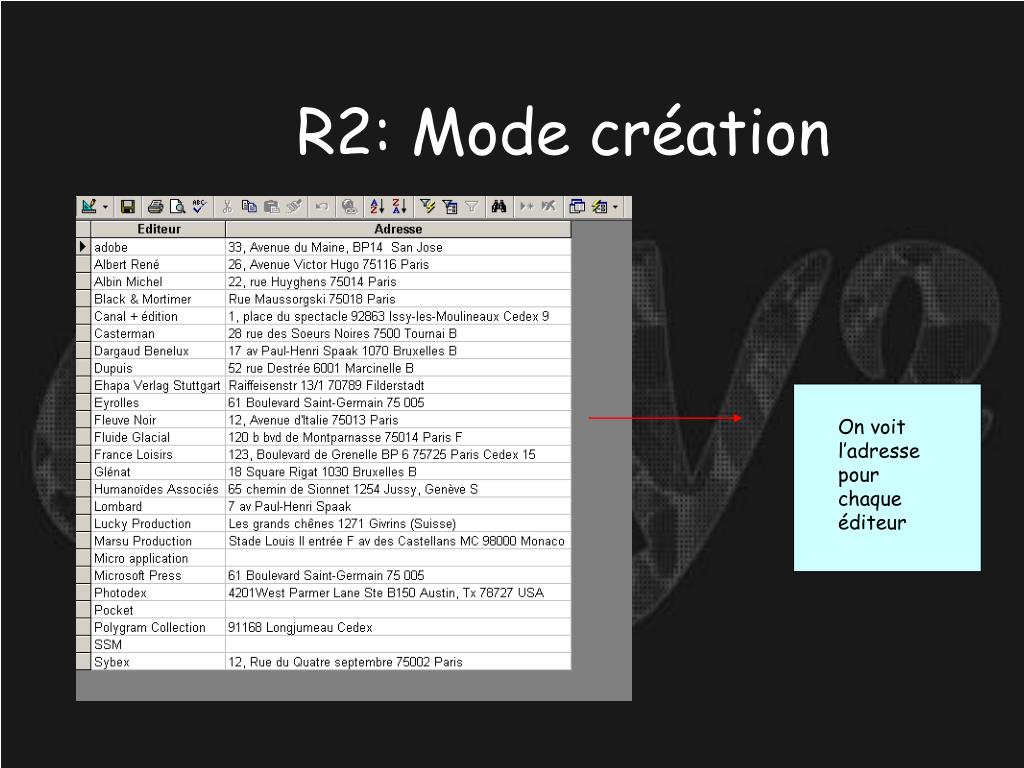 R2: Mode création

| Editeur | Adresse |
|---|---|
| adobe | 33, Avenue du Maine, BP14 San Jose |
| Albert René | 26, Avenue Victor Hugo 75116 Paris |
| Albin Michel | 22, rue Huyghens 75014 Paris |
| Black & Mortimer | Rue Maussorgski 75018 Paris |
| Canal + édition | 1, place du spectacle 92863 Issy-les-Moulineaux Cedex 9 |
| Casterman | 28 rue des Soeurs Noires 7500 Tournai B |
| Dargaud Benelux | 17 av Paul-Henri Spaak 1070 Bruxelles B |
| Dupuis | 52 rue Destrée 6001 Marcinelle B |
| Ehapa Verlag Stuttgart | Raiffeisenstr 13/1 70789 Filderstadt |
| Eyrolles | 61 Boulevard Saint-Germain 75 005 |
| Fleuve Noir | 12, Avenue d'Italie 75013 Paris |
| Fluide Glacial | 120 b bvd de Montparnasse 75014 Paris F |
| France Loisirs | 123, Boulevard de Grenelle BP 6 75725 Paris Cedex 15 |
| Glénat | 18 Square Rigat 1030 Bruxelles B |
| Humanoïdes Associés | 65 chemin de Sionnet 1254 Jussy, Genève S |
| Lombard | 7 av Paul-Henri Spaak |
| Lucky Production | Les grands chênes 1271 Givrins (Suisse) |
| Marsu Production | Stade Louis II entrée F av des Castellans MC 98000 Monaco |
| Micro application | |
| Microsoft Press | 61 Boulevard Saint-Germain 75 005 |
| Photodex | 4201West Parmer Lane Ste B150 Austin, Tx 78727 USA |
| Pocket | |
| Polygram Collection | 91168 Longjumeau Cedex |
| SSM | |
| Sybex | 12, Rue du Quatre septembre 75002 Paris |

On voit l'adresse pour chaque éditeur